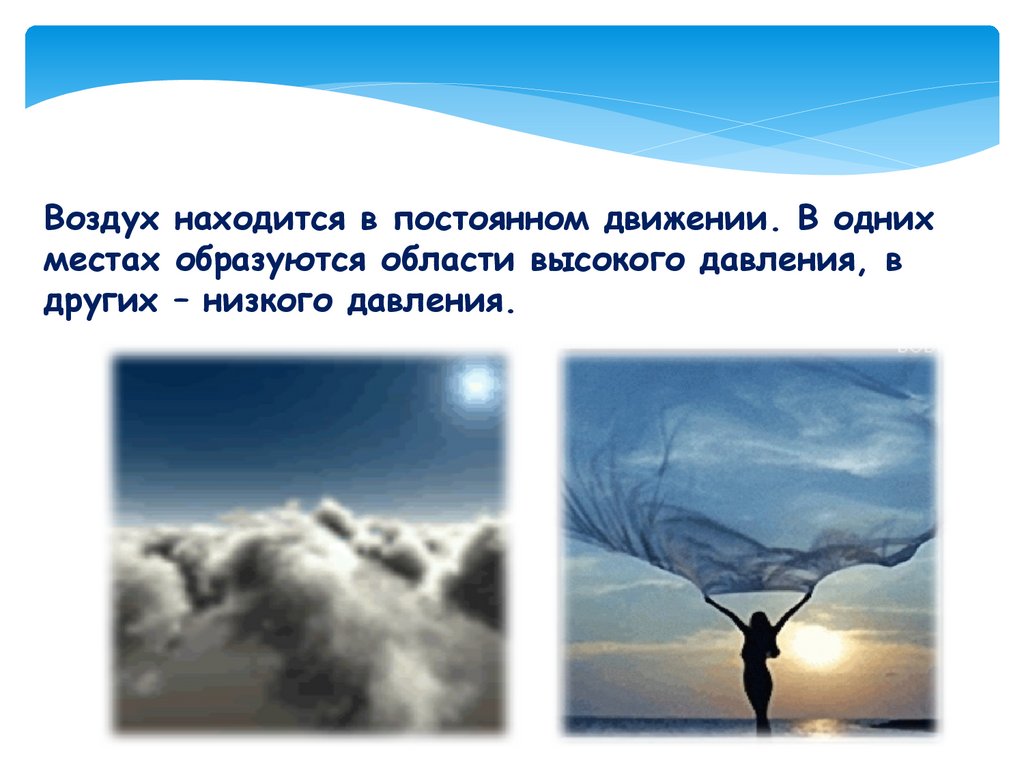 Воздух находится в постоянном движении. В одних местах образуются области высокого давления, в других – низкого давления.